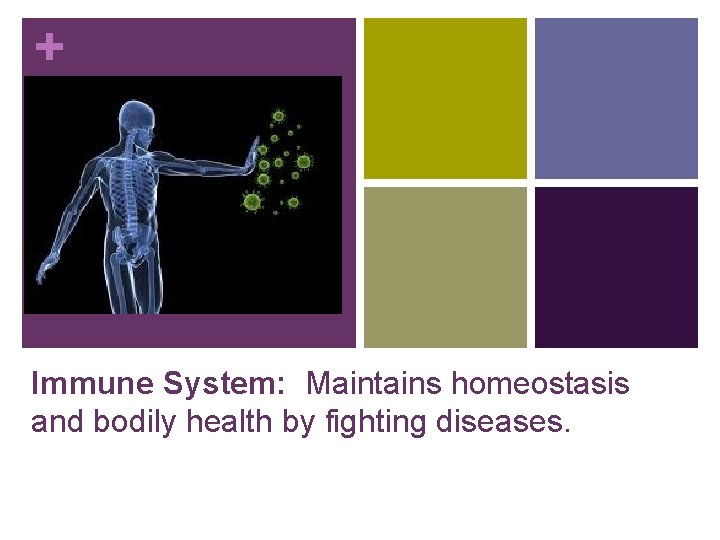 +

Immune System: Maintains homeostasis and bodily health by fighting diseases.